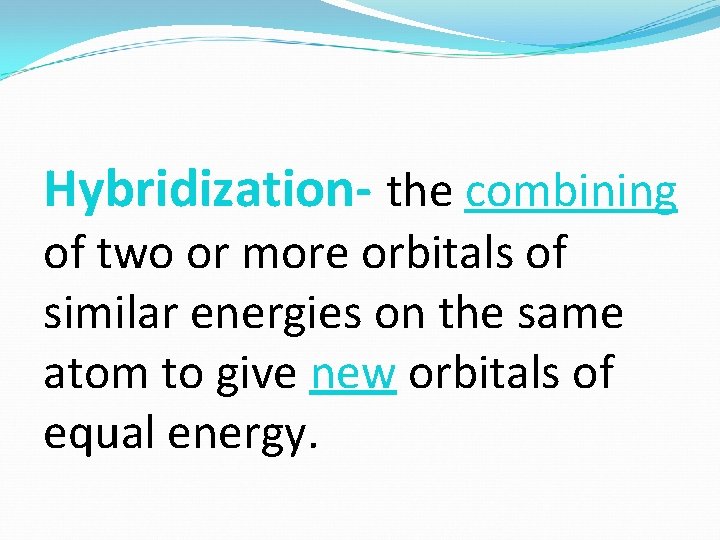 Hybridization- the combining of two or more orbitals of similar energies on the same atom to give new orbitals of equal energy.